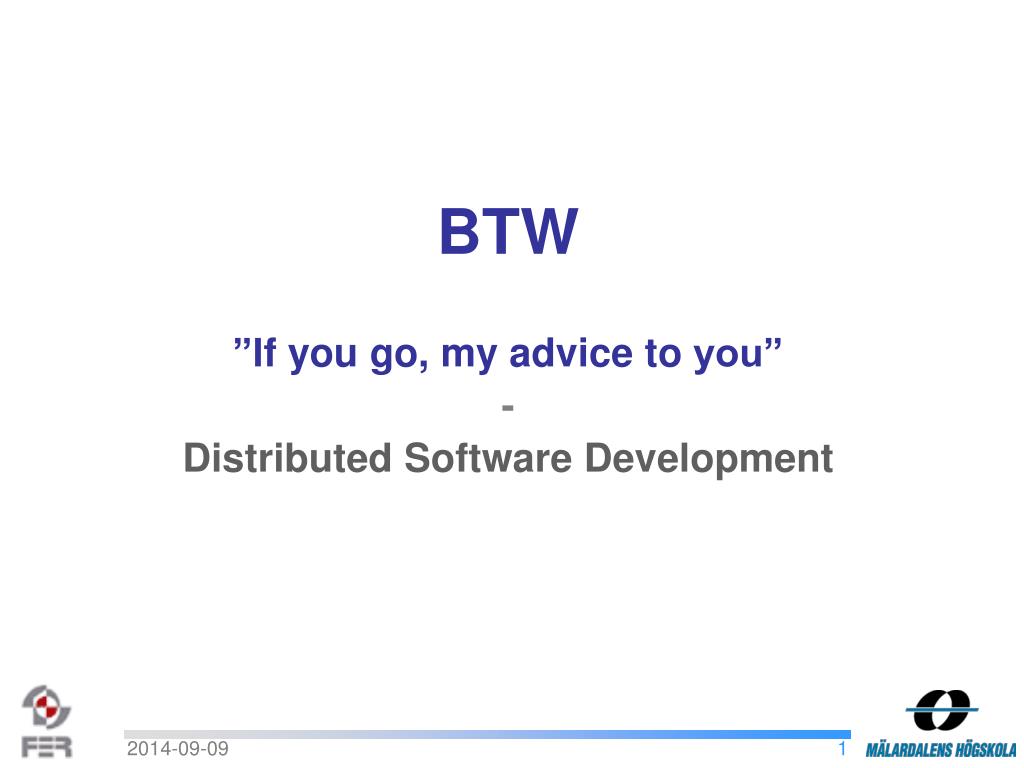 BTW

”If you go, my advice to you”
-
Distributed Software Development

FER

2014-09-09

1

MÄLARDALENS HÖGSKOLA